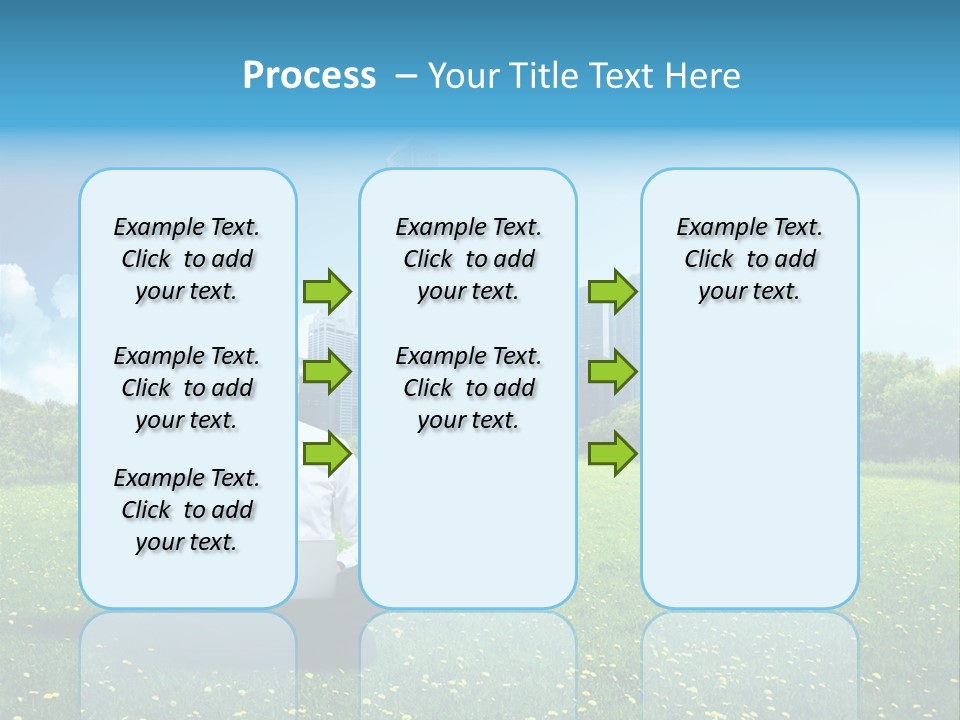 Process – Your Title Text Here

Example Text. Click to add your text.

Example Text. Click to add your text.

Example Text. Click to add your text.

Example Text. Click to add your text.

Example Text. Click to add your text.

Example Text. Click to add your text.